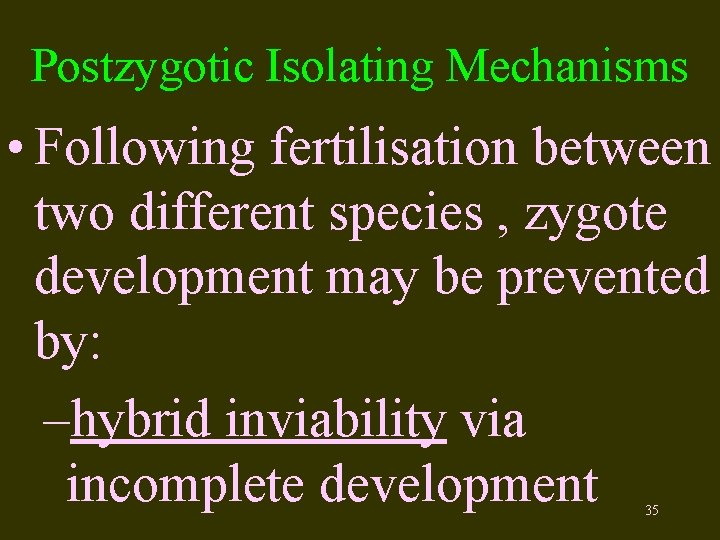 Postzygotic Isolating Mechanisms

• Following fertilisation between two different species , zygote development may be prevented by:

–hybrid inviability via incomplete development

35